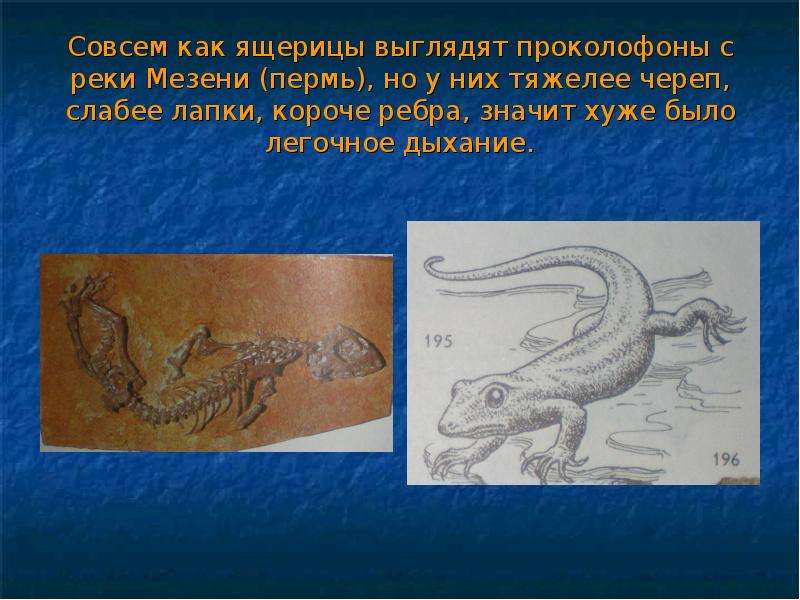 Совсем как ящерицы выглядят проколофоны с реки Мезени (пермь), но у них тяжелее череп, слабее лапки, короче ребра, значит хуже было легочное дыхание.

195

196